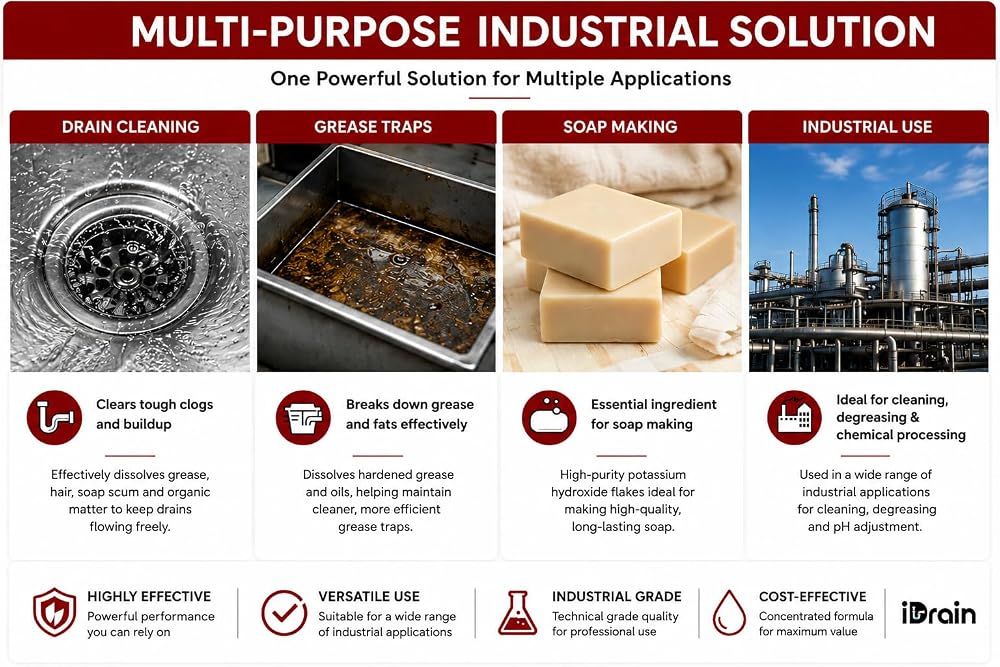 MULTI-PURPOSE INDUSTRIAL SOLUTION

One Powerful Solution for Multiple Applications

DRAIN CLEANING

Clears tough clogs and buildup

Effectively dissolves grease, hair, soap scum and organic matter to keep drains flowing freely.

GREASE TRAPS

Breaks down grease and fats effectively

Dissolves hardened grease and oils, helping maintain cleaner, more efficient grease traps.

SOAP MAKING

Essential ingredient for soap making

High-purity potassium hydroxide flakes ideal for making high-quality, long-lasting soap.

INDUSTRIAL USE

Ideal for cleaning, degreasing & chemical processing

Used in a wide range of industrial applications for cleaning, degreasing and pH adjustment.

HIGHLY EFFECTIVE
Powerful performance you can rely on

VERSATILE USE
Suitable for a wide range of industrial applications

INDUSTRIAL GRADE
Technical grade quality for professional use

COST-EFFECTIVE
Concentrated formula for maximum value

iDrain